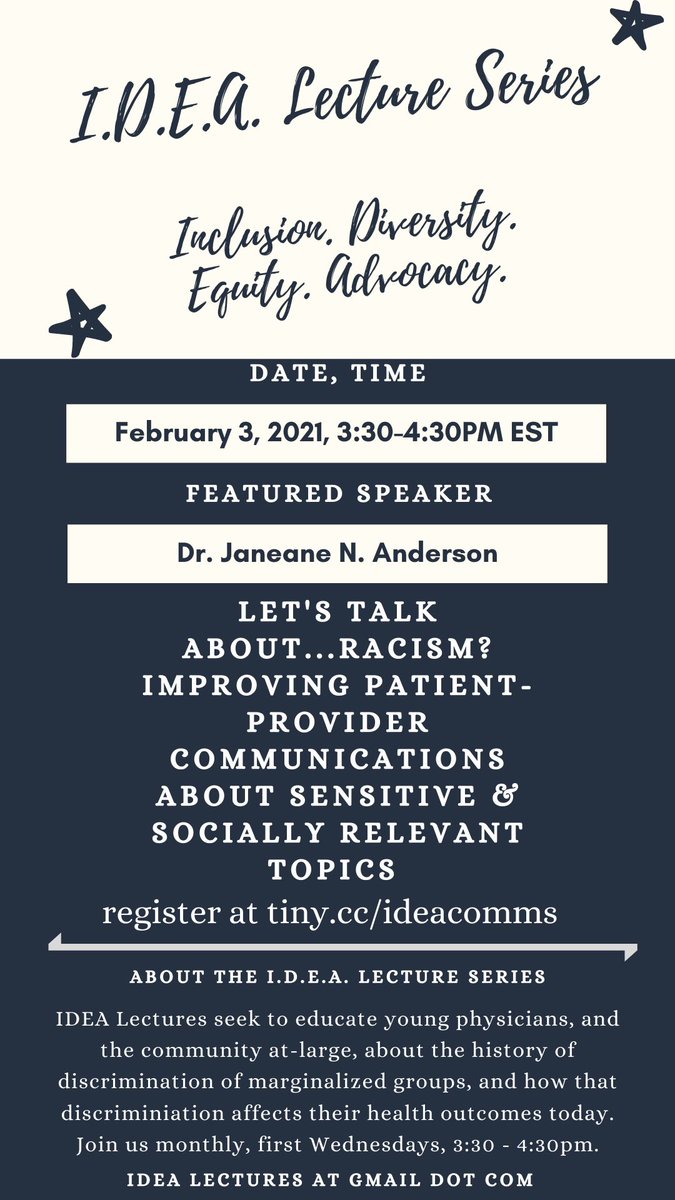 I.D.E.A. Lecture Series

Inclusion. Diversity. Equity. Advocacy.

DATE, TIME

February 3, 2021, 3:30-4:30PM EST

FEATURED SPEAKER

Dr. Janeane N. Anderson

LET'S TALK ABOUT...RACISM? IMPROVING PATIENT-PROVIDER COMMUNICATIONS ABOUT SENSITIVE & SOCIALLY RELEVANT TOPICS

register at tiny.cc/ideacomms

ABOUT THE I.D.E.A. LECTURE SERIES

IDEA Lectures seek to educate young physicians, and the community at-large, about the history of discrimination of marginalized groups, and how that discriminiation affects their health outcomes today. Join us monthly, first Wednesdays, 3:30 - 4:30pm.

IDEA LECTURES AT GMAIL DOT COM